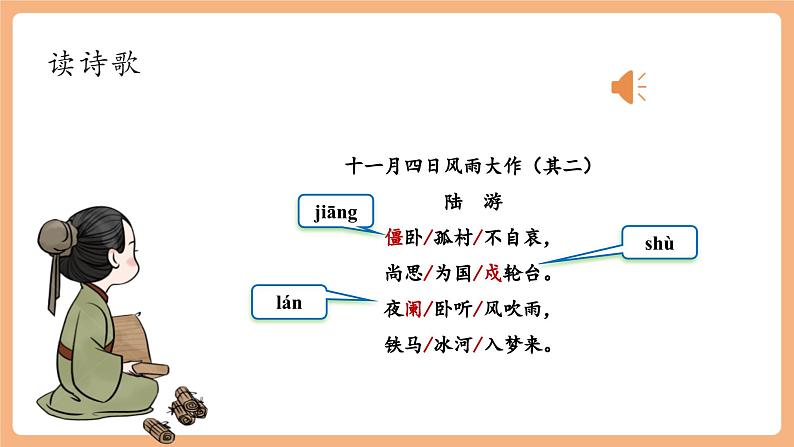 读诗歌

十一月四日风雨大作（其二）

陆　游

jiāng

僵卧/孤村/不自哀，

shù

尚思/为国/戍轮台。

lán

夜阑/卧听/风吹雨，

铁马/冰河/入梦来。